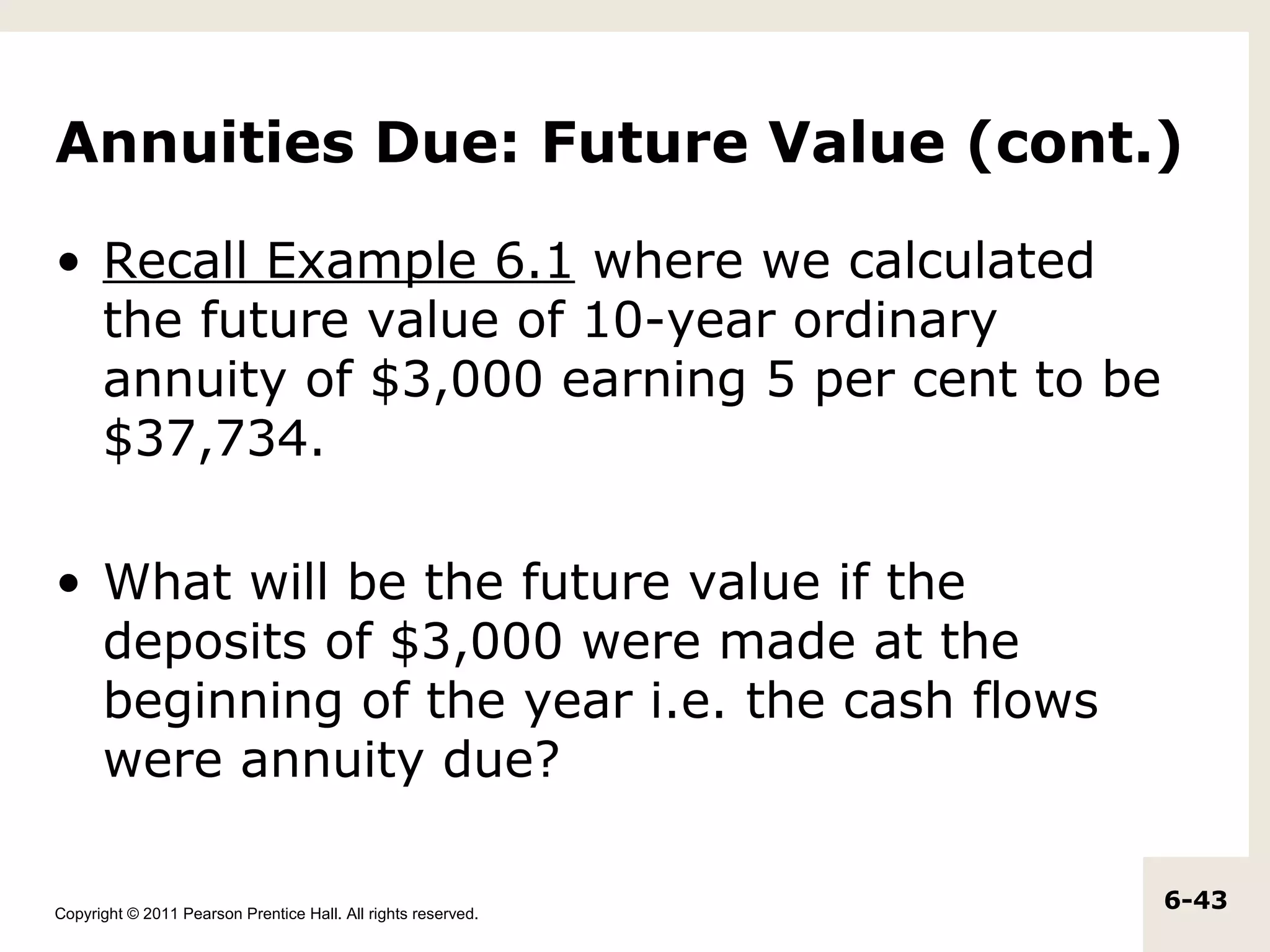 Annuities Due: Future Value (cont.)

• Recall Example 6.1 where we calculated the future value of 10-year ordinary annuity of \$3,000 earning 5 per cent to be \$37,734.

• What will be the future value if the deposits of \$3,000 were made at the beginning of the year i.e. the cash flows were annuity due?

Copyright © 2011 Pearson Prentice Hall. All rights reserved.

6-43